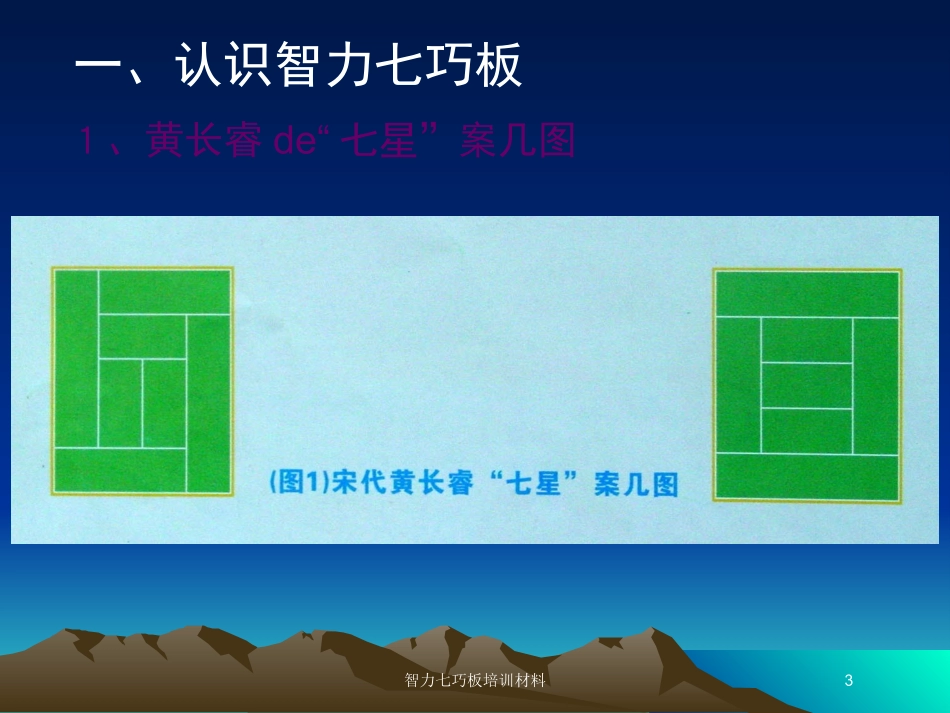 一、认识智力七巧板

1、黄长睿 de“七星”案几图

(图1)宋代黄长睿“七星”案几图

智力七巧板培训材料

3